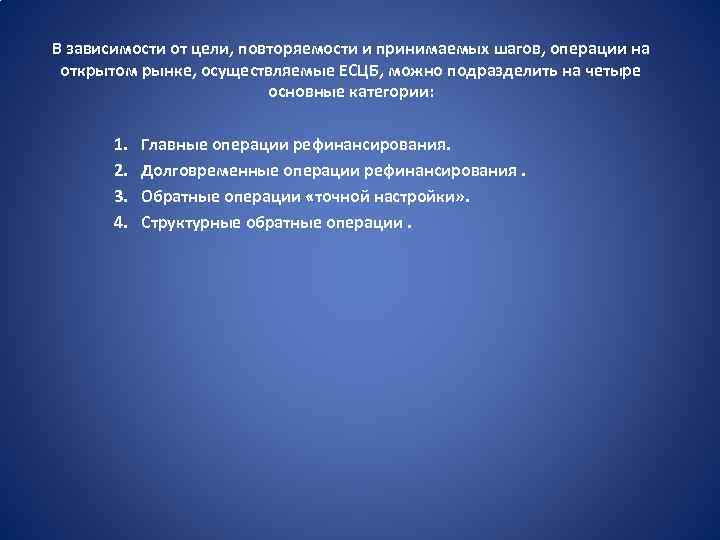 В зависимости от цели, повторяемости и принимаемых шагов, операции на открытом рынке, осуществляемые ЕСЦБ, можно подразделить на четыре основные категории:

1. Главные операции рефинансирования.
2. Долговременные операции рефинансирования .
3. Обратные операции «точной настройки».
4. Структурные обратные операции .